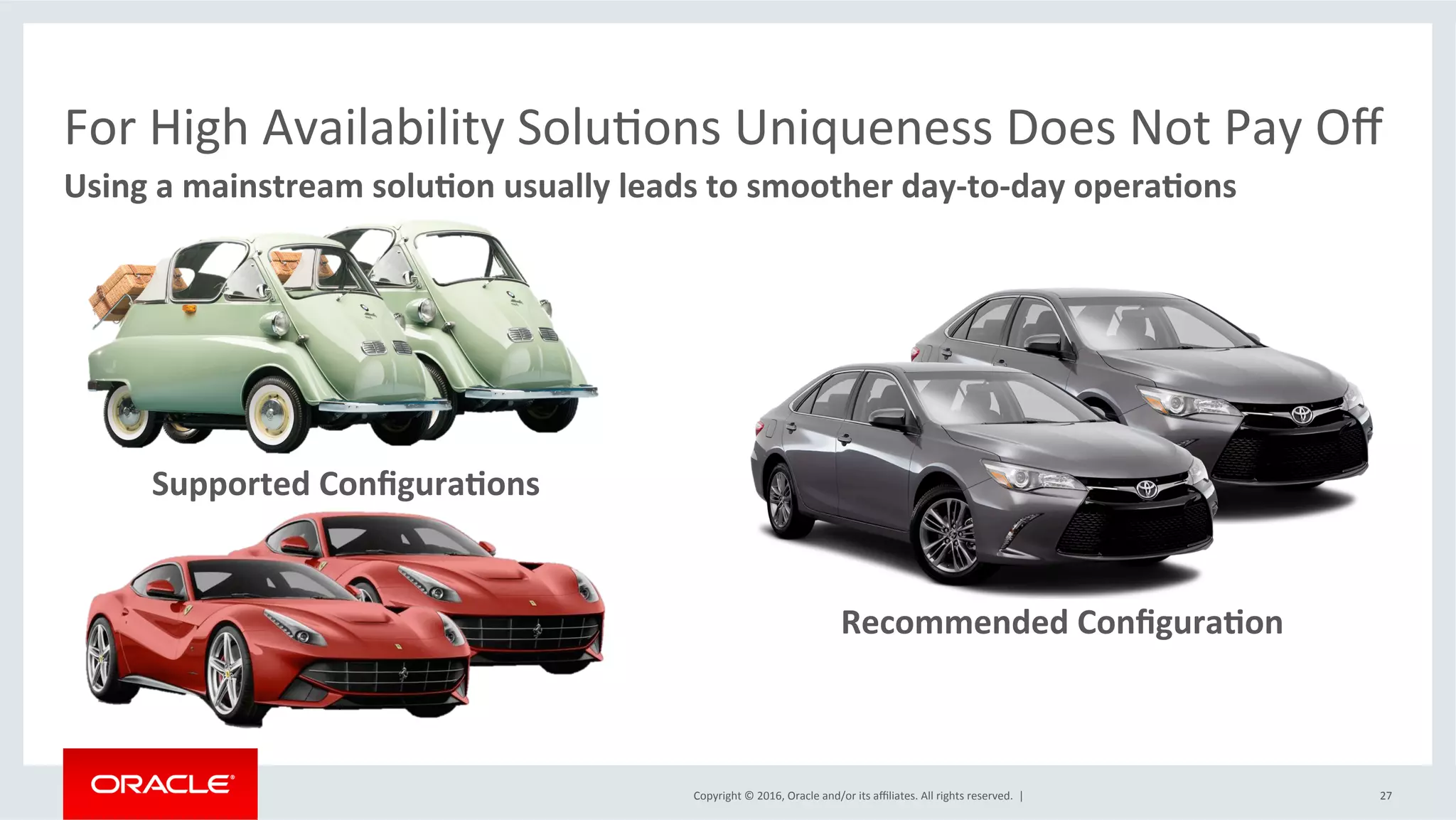 For High Availability Solutions Uniqueness Does Not Pay Off

Using a mainstream solution usually leads to smoother day-to-day operations

Supported Configurations

Recommended Configuration

ORACLE

Copyright © 2016, Oracle and/or its affiliates. All rights reserved. |

27